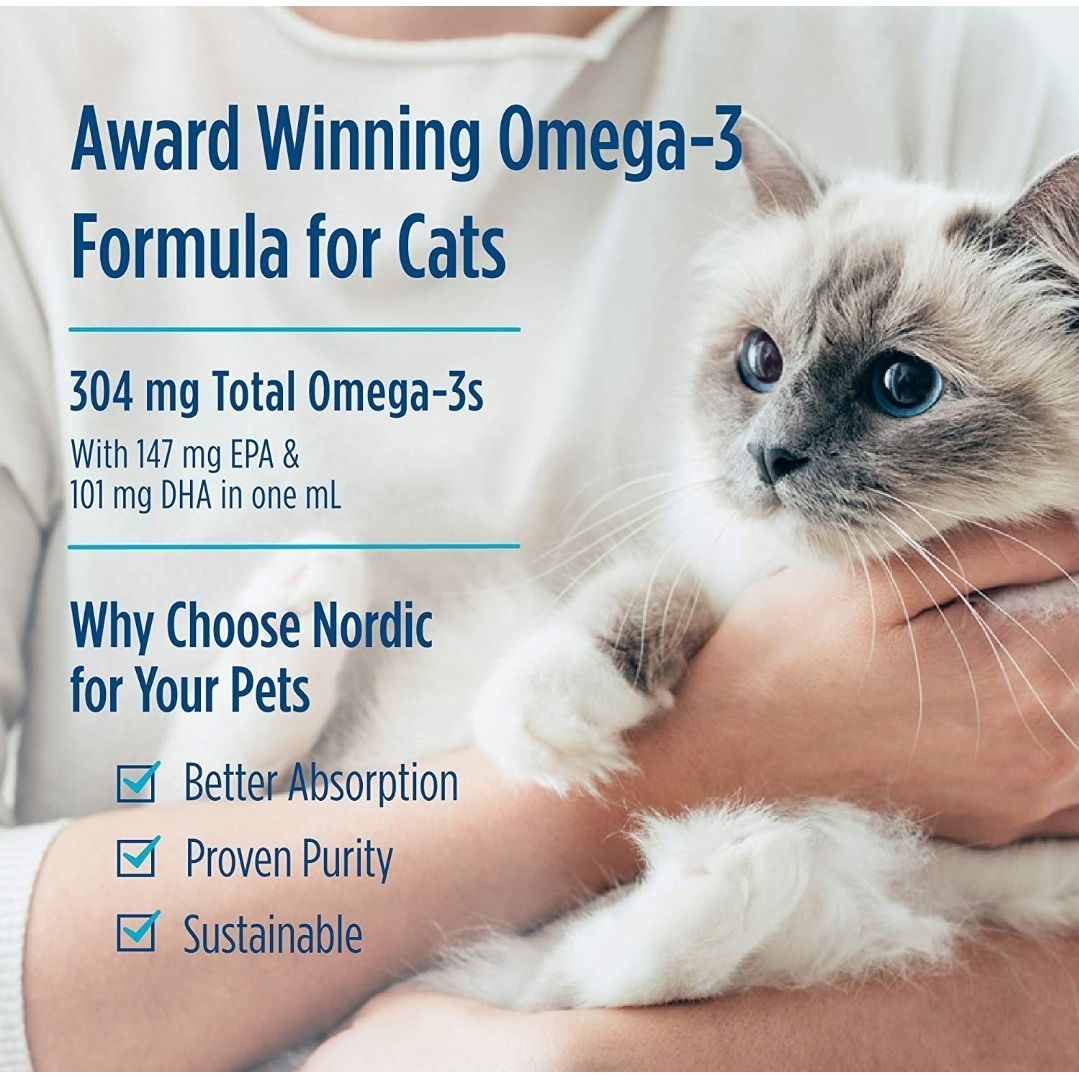 Award Winning Omega-3 Formula for Cats

304 mg Total Omega-3s

With 147 mg EPA & 101 mg DHA in one mL

Why Choose Nordic for Your Pets

Better Absorption

Proven Purity

Sustainable